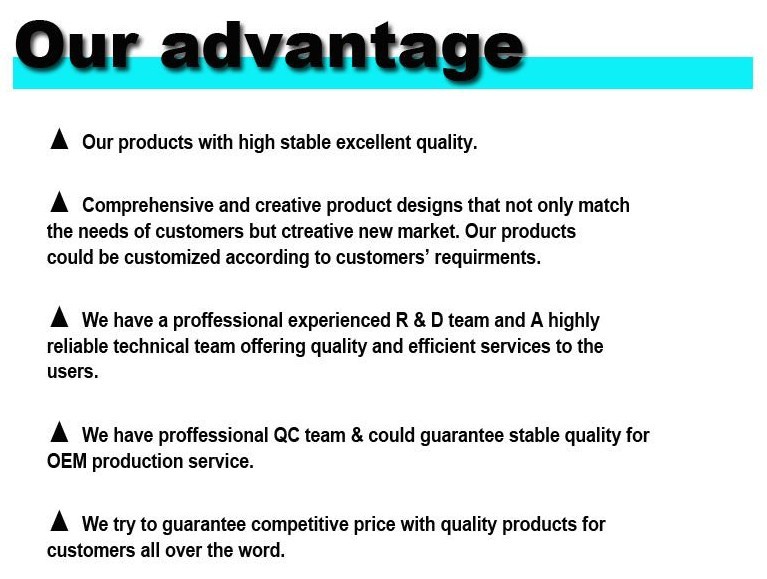 Our advantage

▲ Our products with high stable excellent quality.

▲ Comprehensive and creative product designs that not only match the needs of customers but ctreative new market. Our products could be customized according to customers' requirments.

▲ We have a proffessional experienced R & D team and A highly reliable technical team offering quality and efficient services to the users.

▲ We have proffessional QC team & could guarantee stable quality for OEM production service.

▲ We try to guarantee competitive price with quality products for customers all over the word.